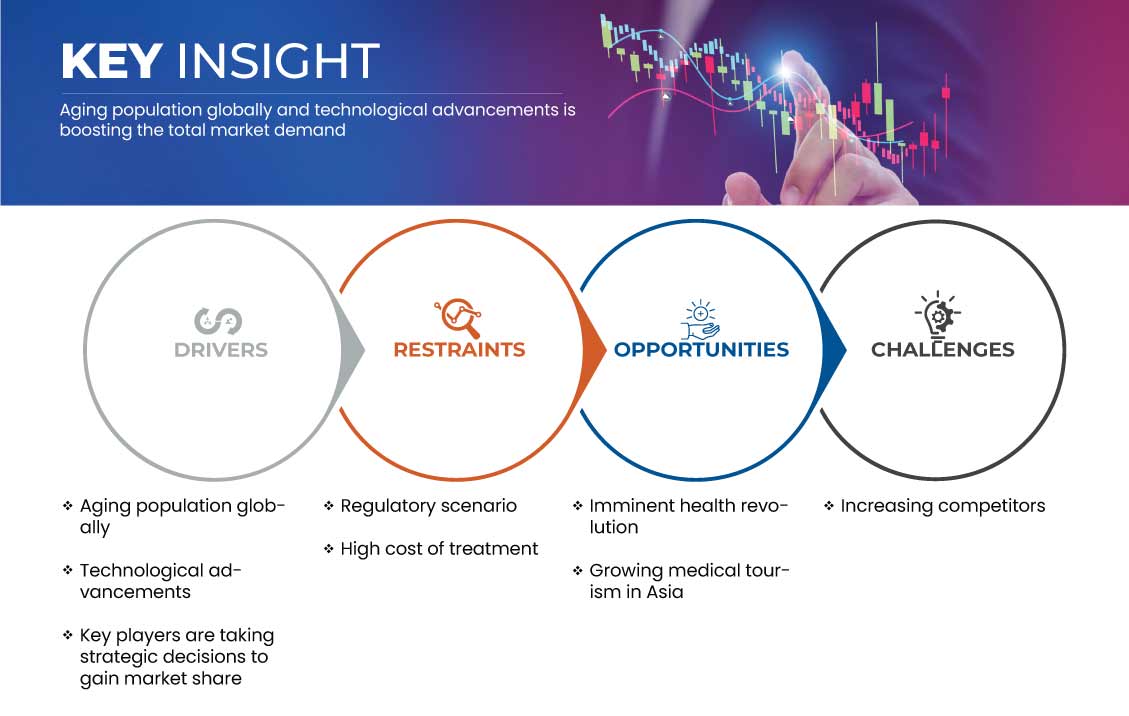 KEY INSIGHT

Aging population globally and technological advancements is boosting the total market demand

DRIVERS

RESTRAINTS

OPPORTUNITIES

CHALLENGES

❖ Aging population globally

❖ Technological advancements

❖ Key players are taking strategic decisions to gain market share

❖ Regulatory scenario

❖ High cost of treatment

❖ Imminent health revolution

❖ Growing medical tourism in Asia

❖ Increasing competitors